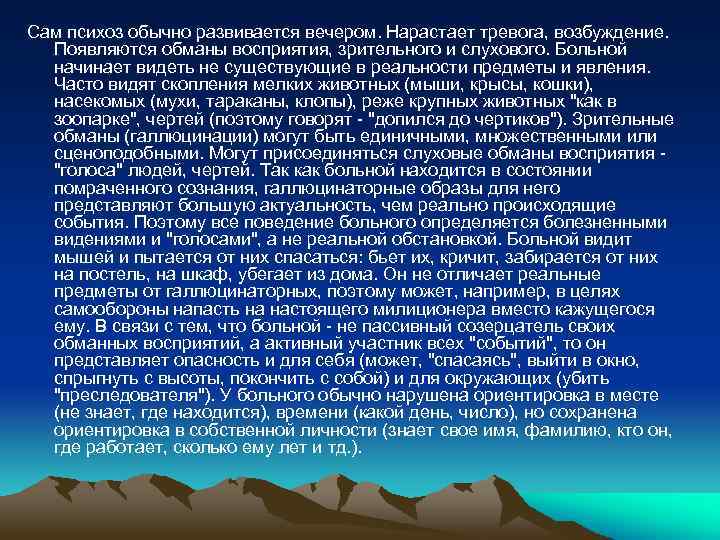 Сам психоз обычно развивается вечером. Нарастает тревога, возбуждение. Появляются обманы восприятия, зрительного и слухового. Больной начинает видеть не существующие в реальности предметы и явления. Часто видят скопления мелких животных (мыши, крысы, кошки), насекомых (мухи, тараканы, клопы), реже крупных животных "как в зоопарке", чертей (поэтому говорят - "допился до чертиков"). Зрительные обманы (галлюцинации) могут быть единичными, множественными или сценоподобными. Могут присоединяться слуховые обманы восприятия - "голоса" людей, чертей. Так как больной находится в состоянии помраченного сознания, галлюцинаторные образы для него представляют большую актуальность, чем реально происходящие события. Поэтому все поведение больного определяется болезненными видениями и "голосами", а не реальной обстановкой. Больной видит мышей и пытается от них спасаться: бьет их, кричит, забирается от них на постель, на шкаф, убегает из дома. Он не отличает реальные предметы от галлюцинаторных, поэтому может, например, в целях самообороны напасть на настоящего милиционера вместо кажущегося ему. В связи с тем, что больной - не пассивный созерцатель своих обманных восприятий, а активный участник всех "событий", то он представляет опасность и для себя (может, "спасаясь", выйти в окно, спрыгнуть с высоты, покончить с собой) и для окружающих (убить "преследователя"). У больного обычно нарушена ориентировка в месте (не знает, где находится), времени (какой день, число), но сохранена ориентировка в собственной личности (знает свое имя, фамилию, кто он, где работает, сколько ему лет и тд.).